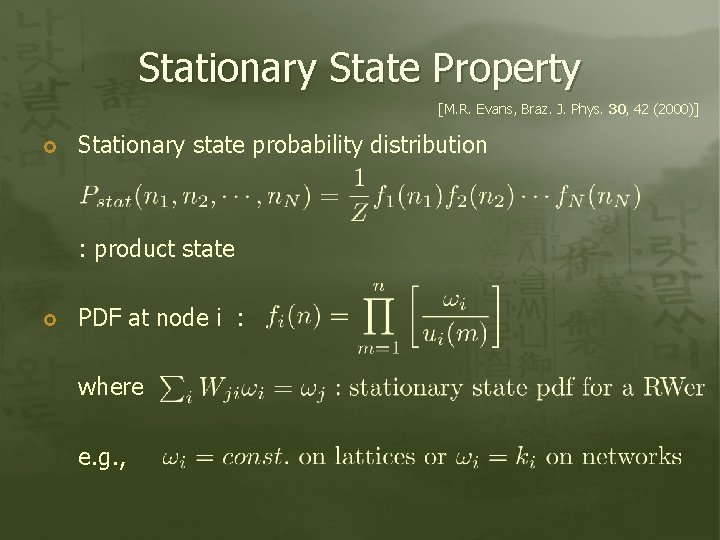 Stationary State Property

[M.R. Evans, Braz. J. Phys. 30, 42 (2000)]

Stationary state probability distribution

$P_{stat}(n_1, n_2, \cdots, n_N) = \frac{1}{Z} f_1(n_1) f_2(n_2) \cdots f_N(n_N)$

: product state

PDF at node i : $f_i(n) = \prod_{m=1}^{n} \left[ \frac{\omega_i}{u_i(m)} \right]$

where $\sum_i W_{ji}\omega_i = \omega_j$ : stationary state pdf for a RWer

e.g., $\omega_i = const.$ on lattices or $\omega_i = k_i$ on networks